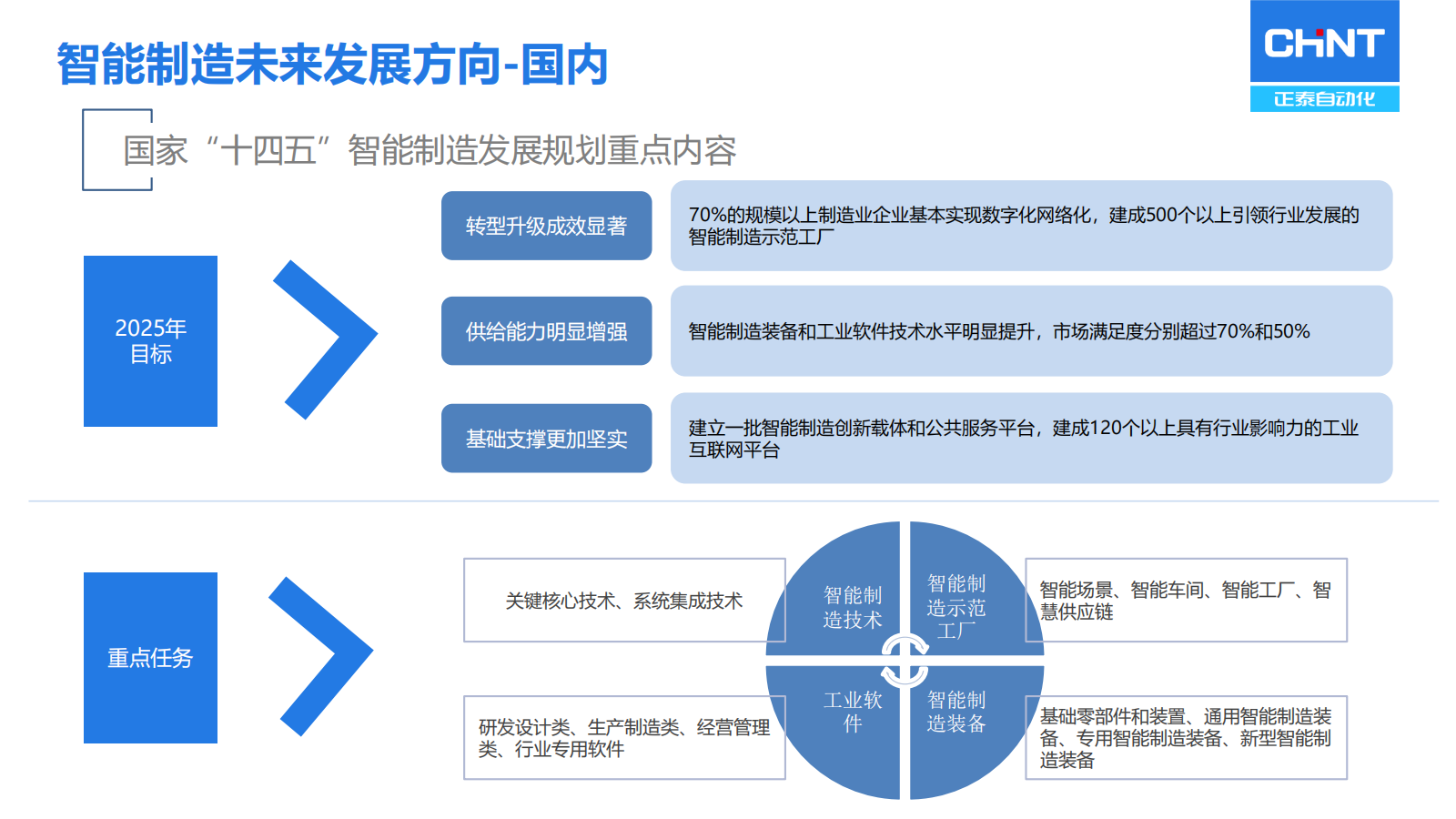 智能制造未来发展方向-国内

CHNT
正泰自动化

国家“十四五”智能制造发展规划重点内容

2025年目标

转型升级成效显著

70%的规模以上制造业企业基本实现数字化网络化，建成500个以上引领行业发展的智能制造示范工厂

供给能力明显增强

智能制造装备和工业软件技术水平明显提升，市场满足度分别超过70%和50%

基础支撑更加坚实

建立一批智能制造创新载体和公共服务平台，建成120个以上具有行业影响力的工业互联网平台

重点任务

关键核心技术、系统集成技术

智能制造技术

智能制造示范工厂

智能场景、智能车间、智能工厂、智慧供应链

研发设计类、生产制造类、经营管理类、行业专用软件

工业软件

智能制造装备

基础零部件和装置、通用智能制造装备、专用智能制造装备、新型智能制造装备